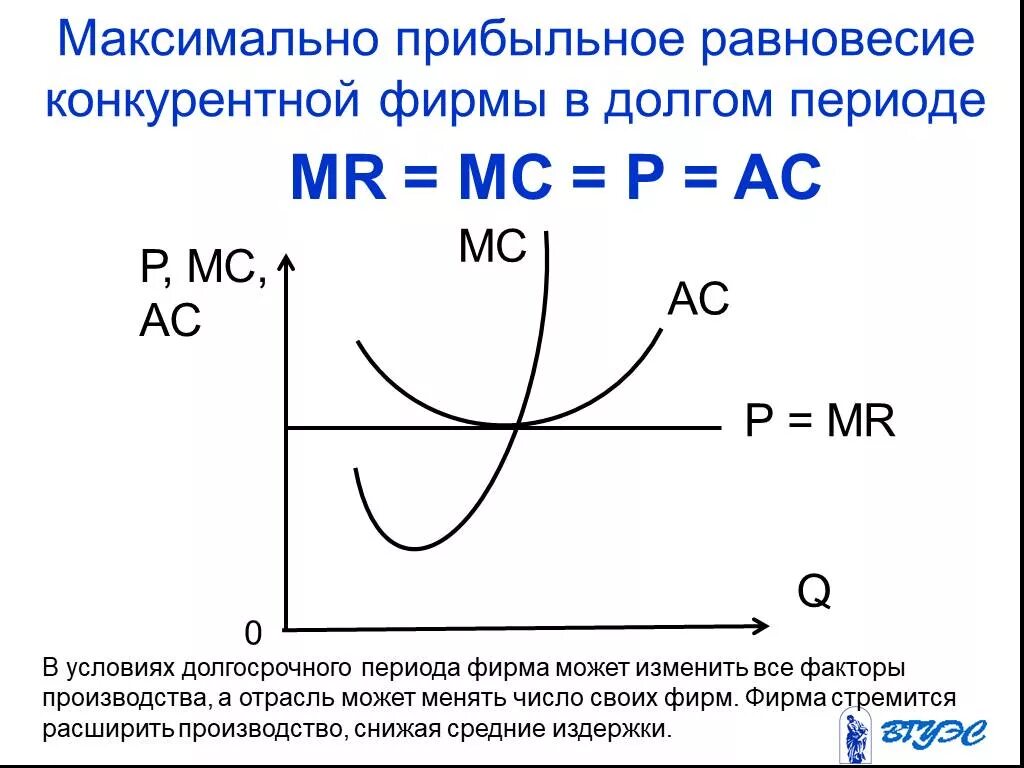 Максимально прибыльное равновесие конкурентной фирмы в долгом периоде

MR = MC = P = AC

P, MC, AC

MC

AC

P = MR

Q

0

В условиях долгосрочного периода фирма может изменить все факторы производства, а отрасль может менять число своих фирм. Фирма стремится расширить производство, снижая средние издержки.

ВГУЭС